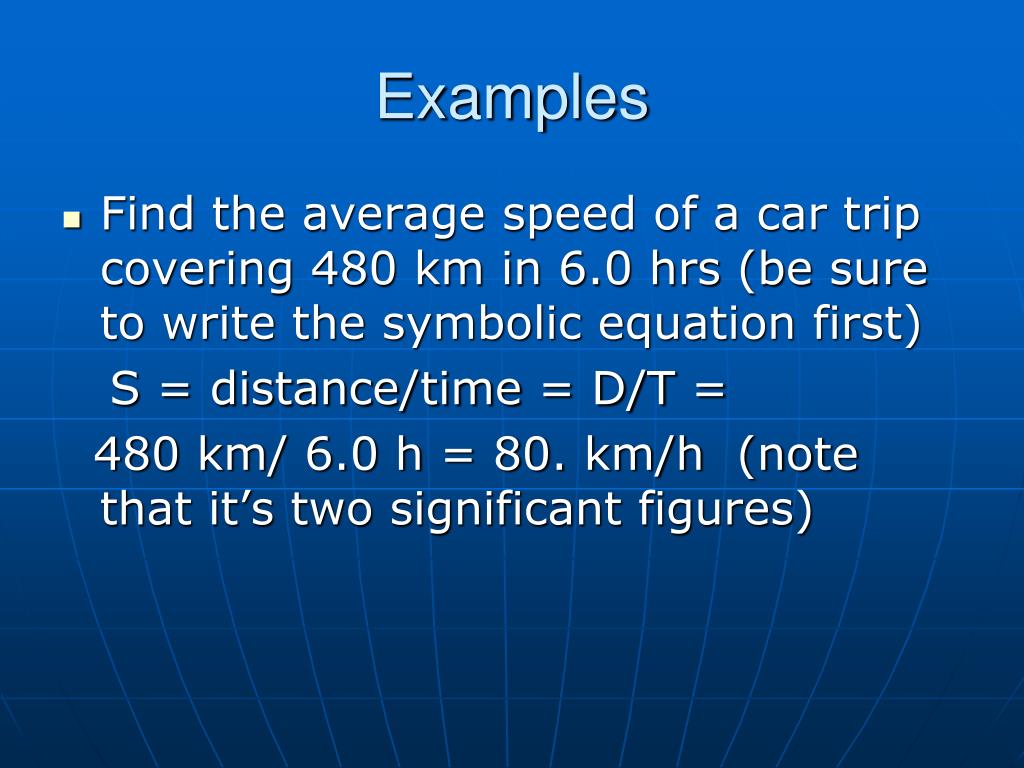 Examples

Find the average speed of a car trip covering 480 km in 6.0 hrs (be sure to write the symbolic equation first)

S = distance/time = D/T =

480 km/ 6.0 h = 80. km/h (note that it's two significant figures)